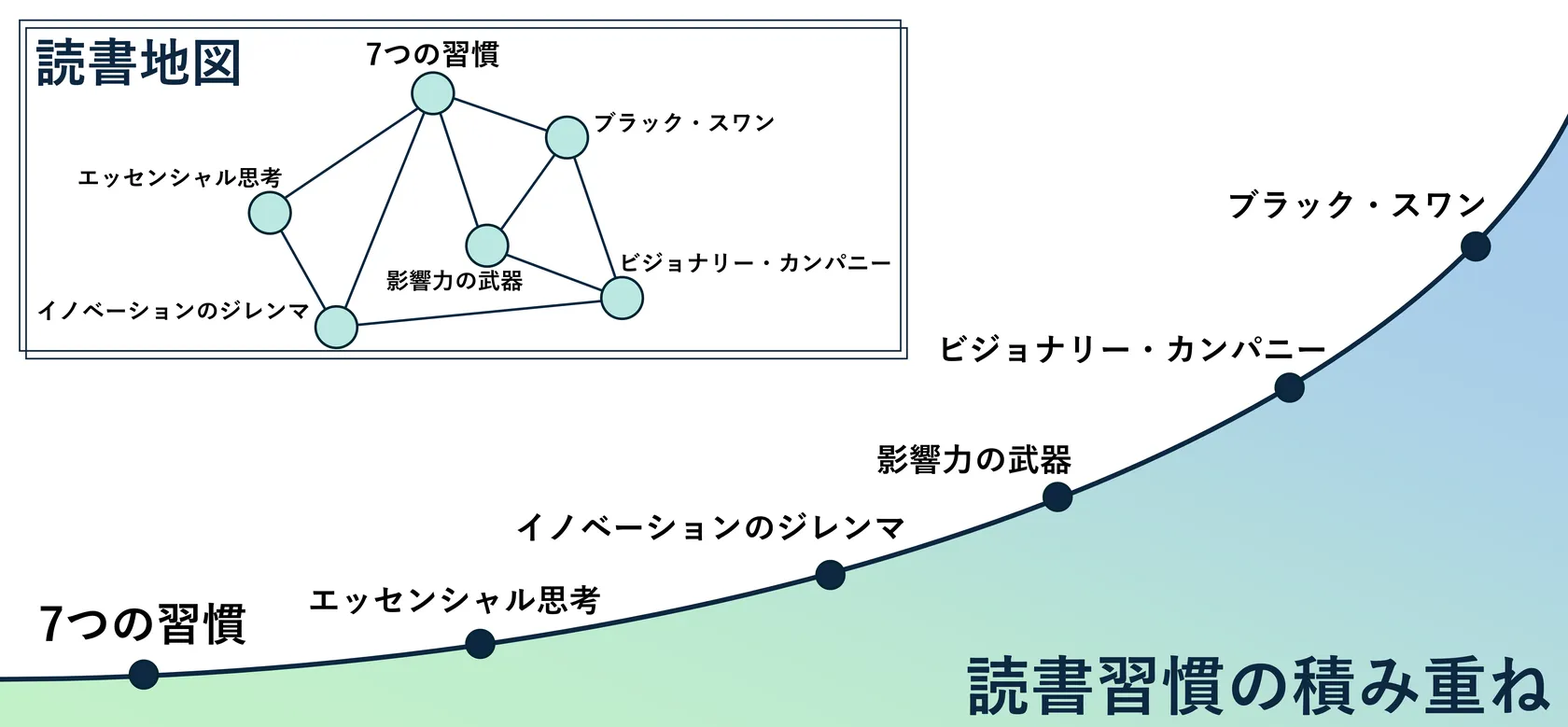 読書地図

7つの習慣

ブラック・スワン

エッセンシャル思考

影響力の武器

ビジョナリー・カンパニー

イノベーションのジレンマ

ブラック・スワン

ビジョナリー・カンパニー

影響力の武器

イノベーションのジレンマ

エッセンシャル思考

7つの習慣

読書習慣の積み重ね